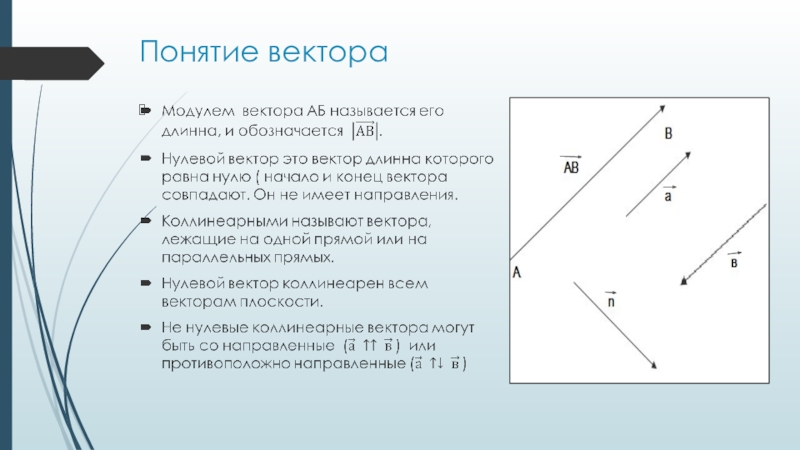 Понятие вектора

Модулем вектора АБ называется его длинна, и обозначается $|\overrightarrow{AB}|$.

Нулевой вектор это вектор длинна которого равна нулю ( начало и конец вектора совпадают. Он не имеет направления.

Коллинеарными называют вектора, лежащие на одной прямой или на параллельных прямых.

Нулевой вектор коллинеарен всем векторам плоскости.

Не нулевые коллинеарные вектора могут быть со направленные ($\vec{a} \uparrow\uparrow \vec{в}$) или противоположно направленные ($\vec{a} \uparrow\downarrow \vec{в}$)

B
$\overrightarrow{AB}$
$\vec{a}$
$\vec{в}$
A
$\vec{n}$